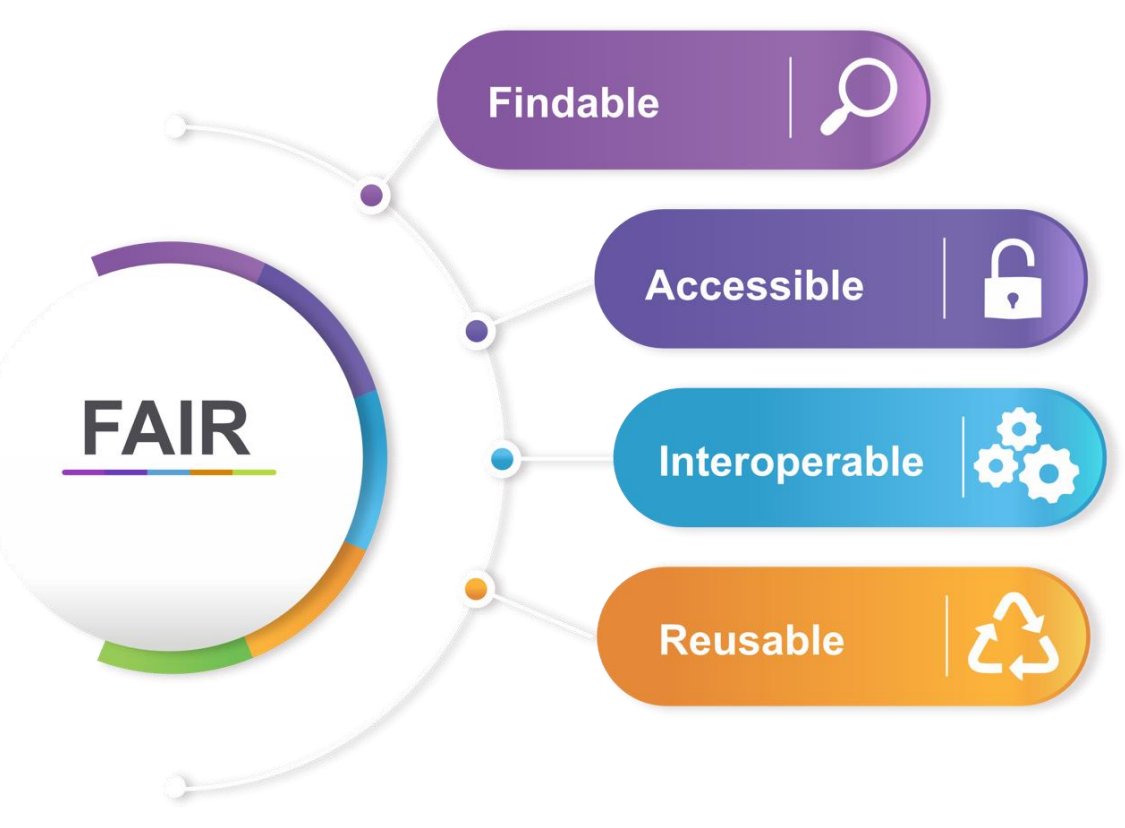 FAIR

Findable

Accessible

Interoperable

Reusable